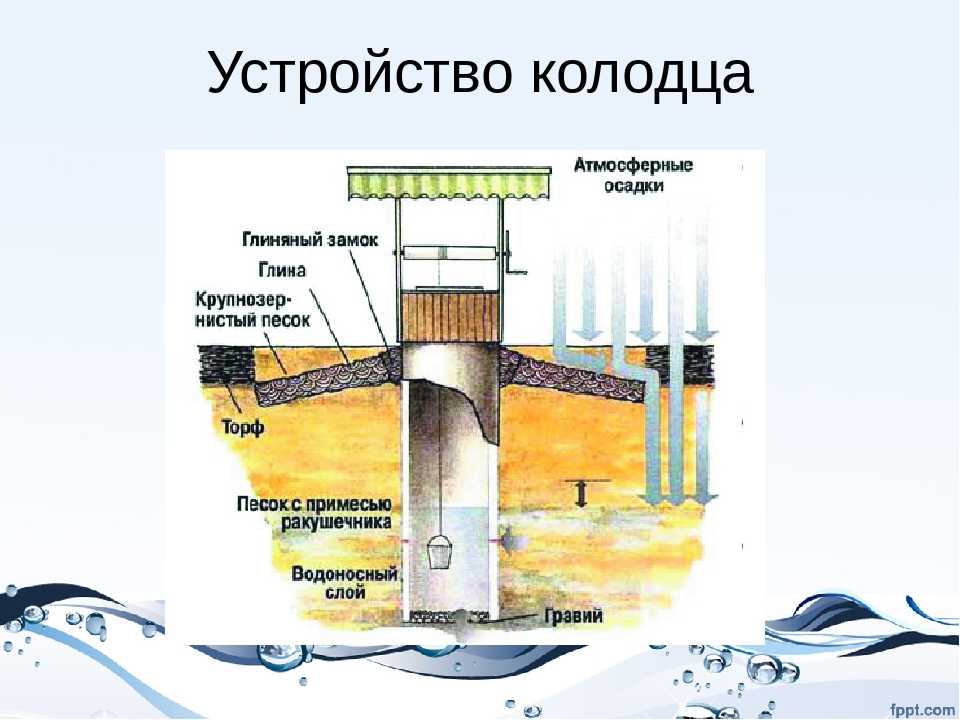 Устройство колодца

Атмосферные осадки

Глиняный замок

Глина

Крупнозернистый песок

Торф

Песок с примесью ракушечника

Водоносный слой

Гравий

fppt.com